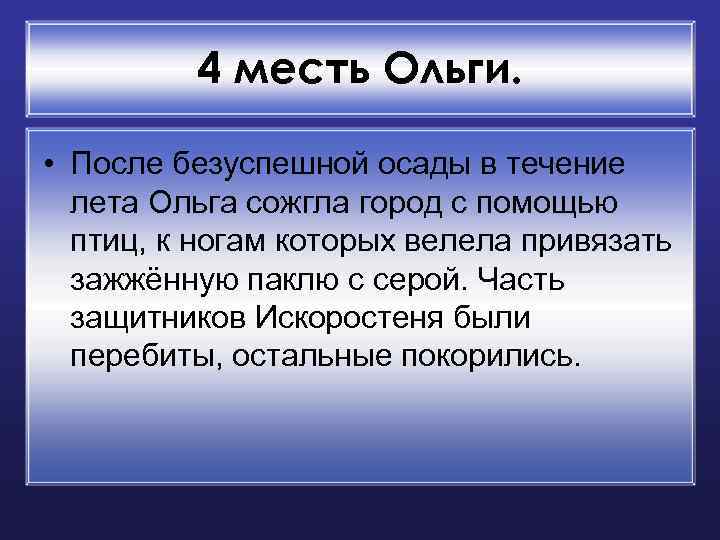 4 месть Ольги.

• После безуспешной осады в течение лета Ольга сожгла город с помощью птиц, к ногам которых велела привязать зажжённую паклю с серой. Часть защитников Искоростеня были перебиты, остальные покорились.